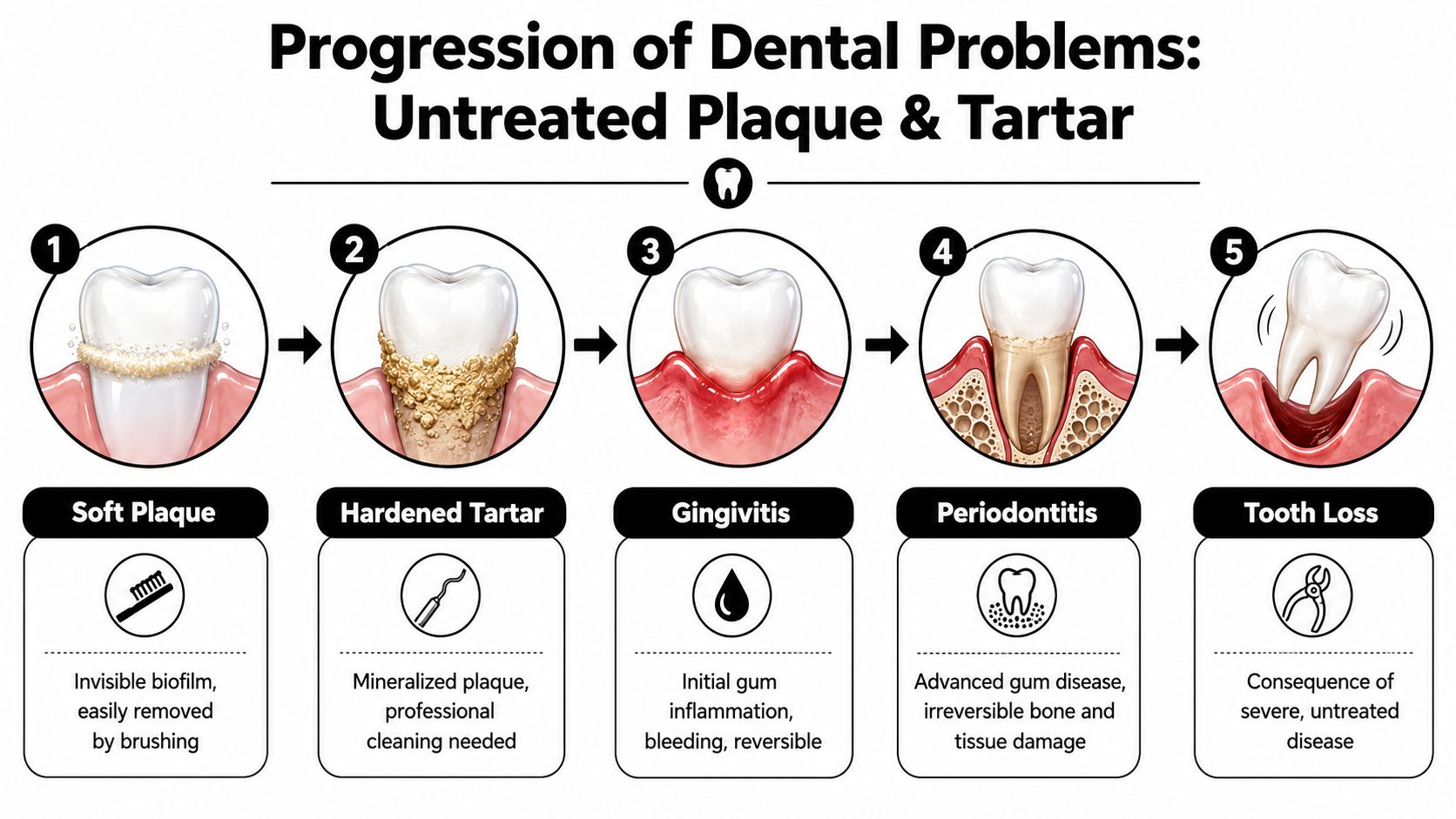 Progression of Dental Problems: Untreated Plaque & Tartar

1

Soft Plaque

Invisible biofilm, easily removed by brushing

2

Hardened Tartar

Mineralized plaque, professional cleaning needed

3

Gingivitis

Initial gum inflammation, bleeding, reversible

4

Periodontitis

Advanced gum disease, irreversible bone and tissue damage

5

Tooth Loss

Consequence of severe, untreated disease